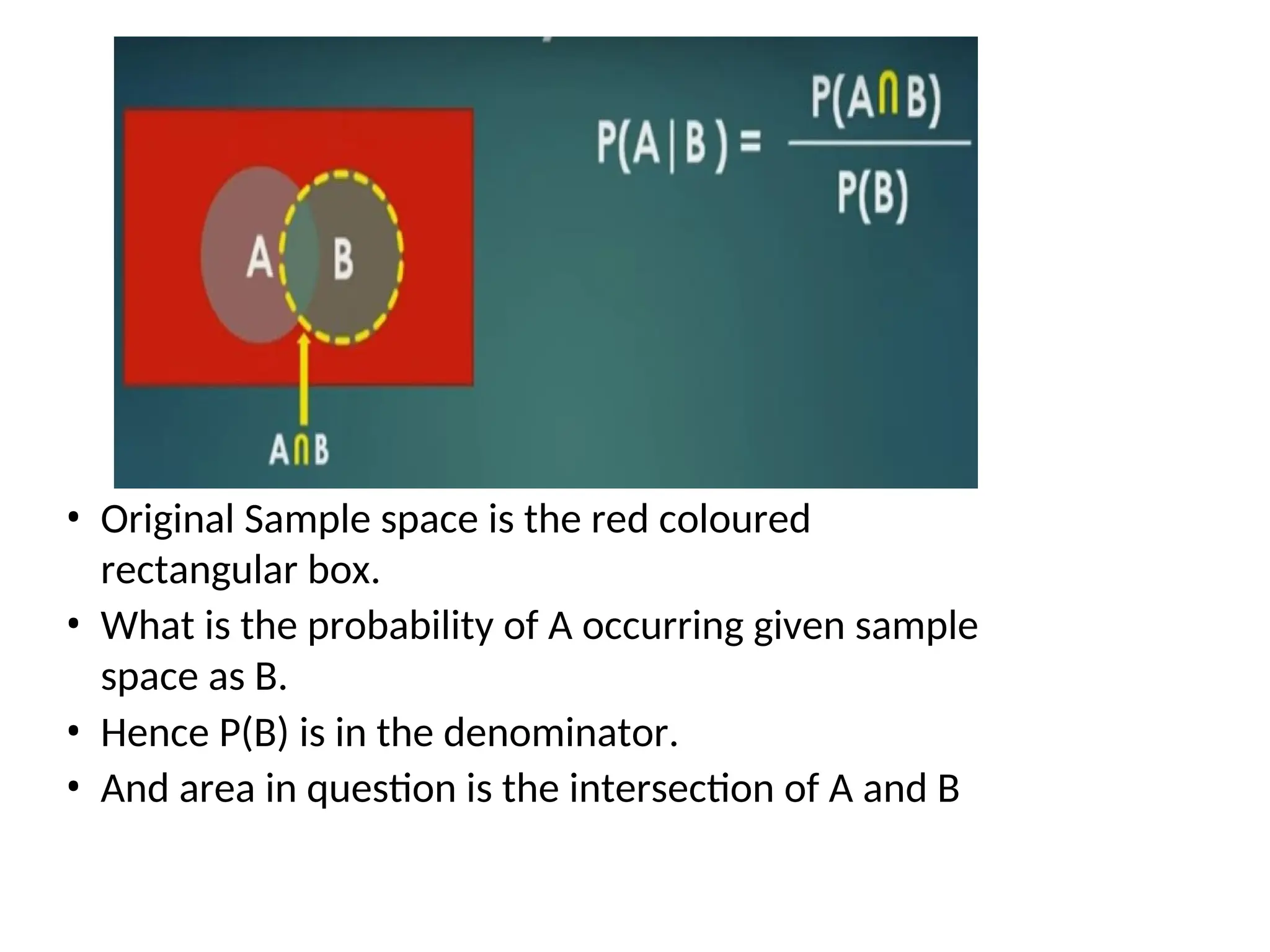 A

B

$A \cap B$

$P(A|B) = \frac{P(A \cap B)}{P(B)}$

• Original Sample space is the red coloured rectangular box.
• What is the probability of A occurring given sample space as B.
• Hence P(B) is in the denominator.
• And area in question is the intersection of A and B